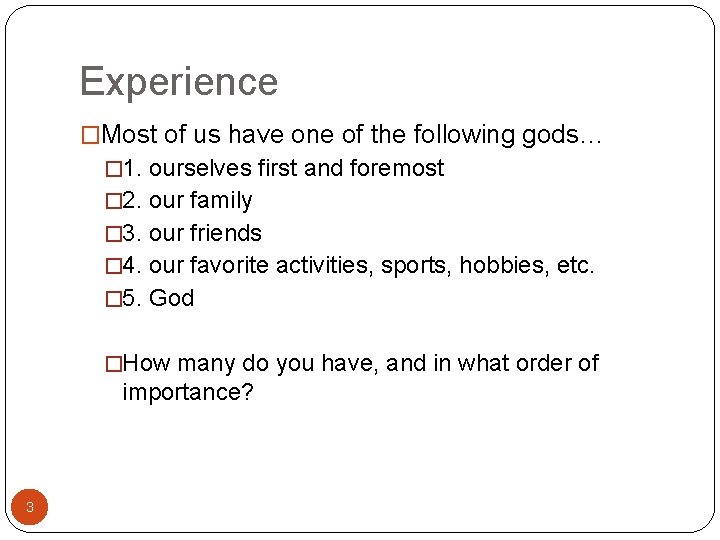 Experience

□Most of us have one of the following gods…

□1. ourselves first and foremost

□2. our family

□3. our friends

□4. our favorite activities, sports, hobbies, etc.

□5. God

□How many do you have, and in what order of importance?

3